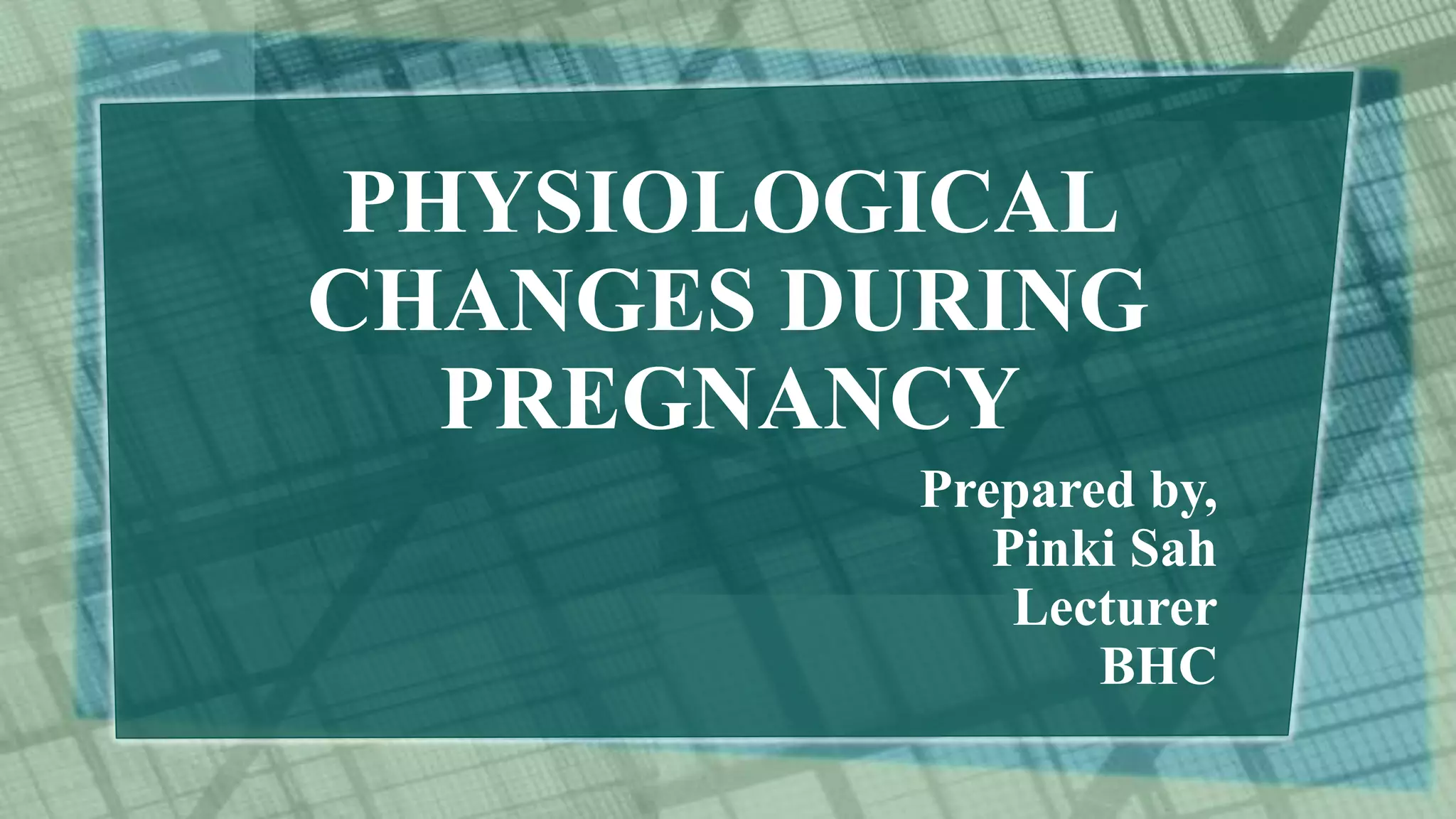 PHYSIOLOGICAL CHANGES DURING PREGNANCY

Prepared by,
Pinki Sah
Lecturer
BHC